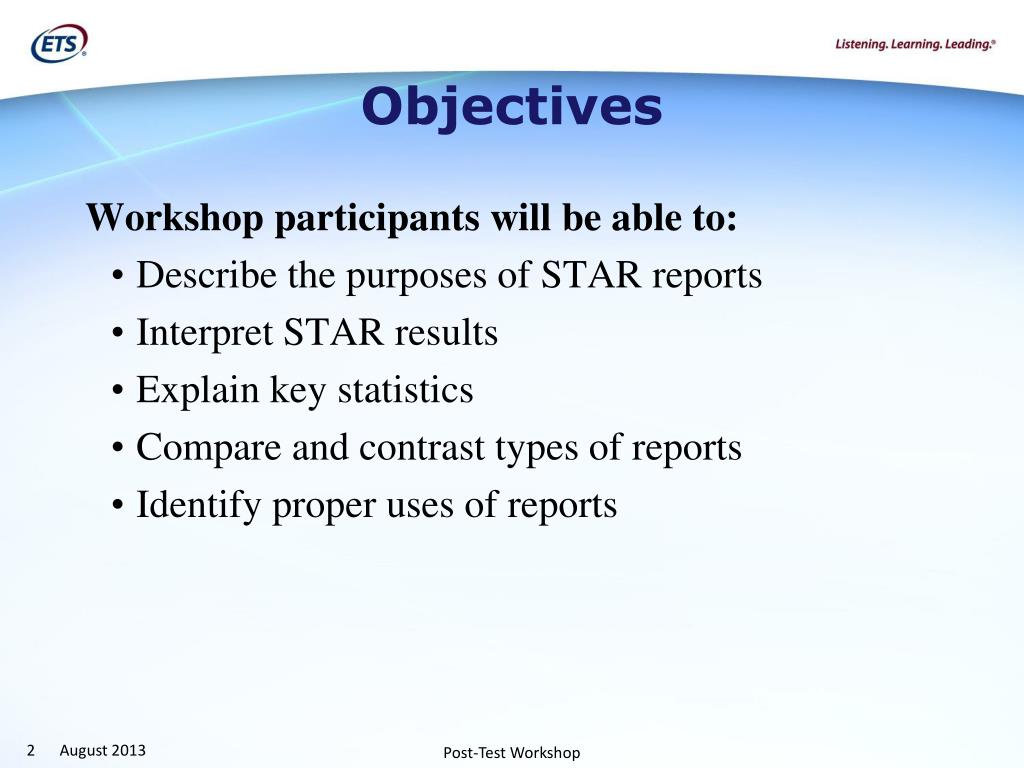 ETS®

Listening. Learning. Leading.®

Objectives

Workshop participants will be able to:

• Describe the purposes of STAR reports
• Interpret STAR results
• Explain key statistics
• Compare and contrast types of reports
• Identify proper uses of reports

2 August 2013

Post-Test Workshop